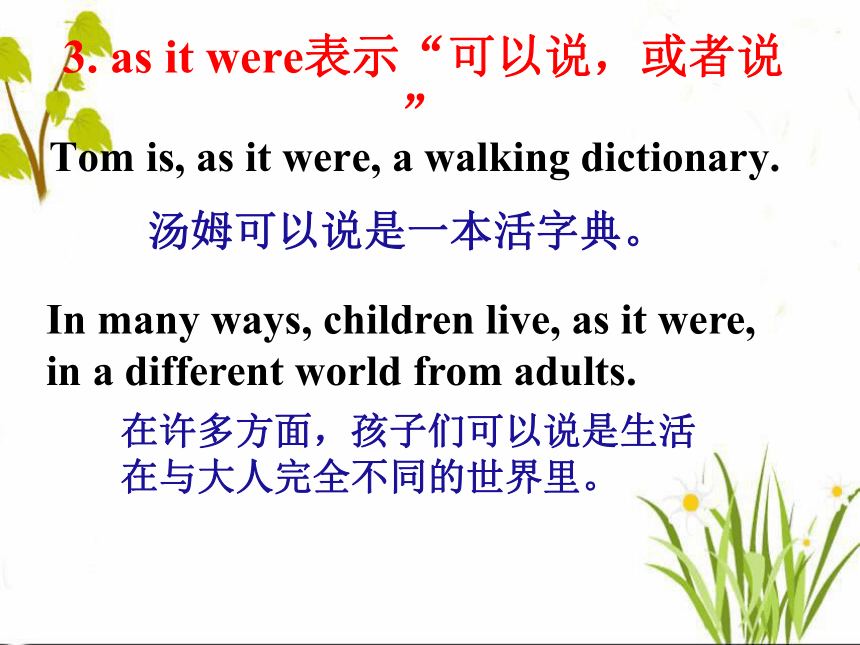 3. as it were表示“可以说，或者说”

Tom is, as it were, a walking dictionary.

汤姆可以说是一本活字典。

In many ways, children live, as it were, in a different world from adults.

在许多方面，孩子们可以说是生活在与大人完全不同的世界里。